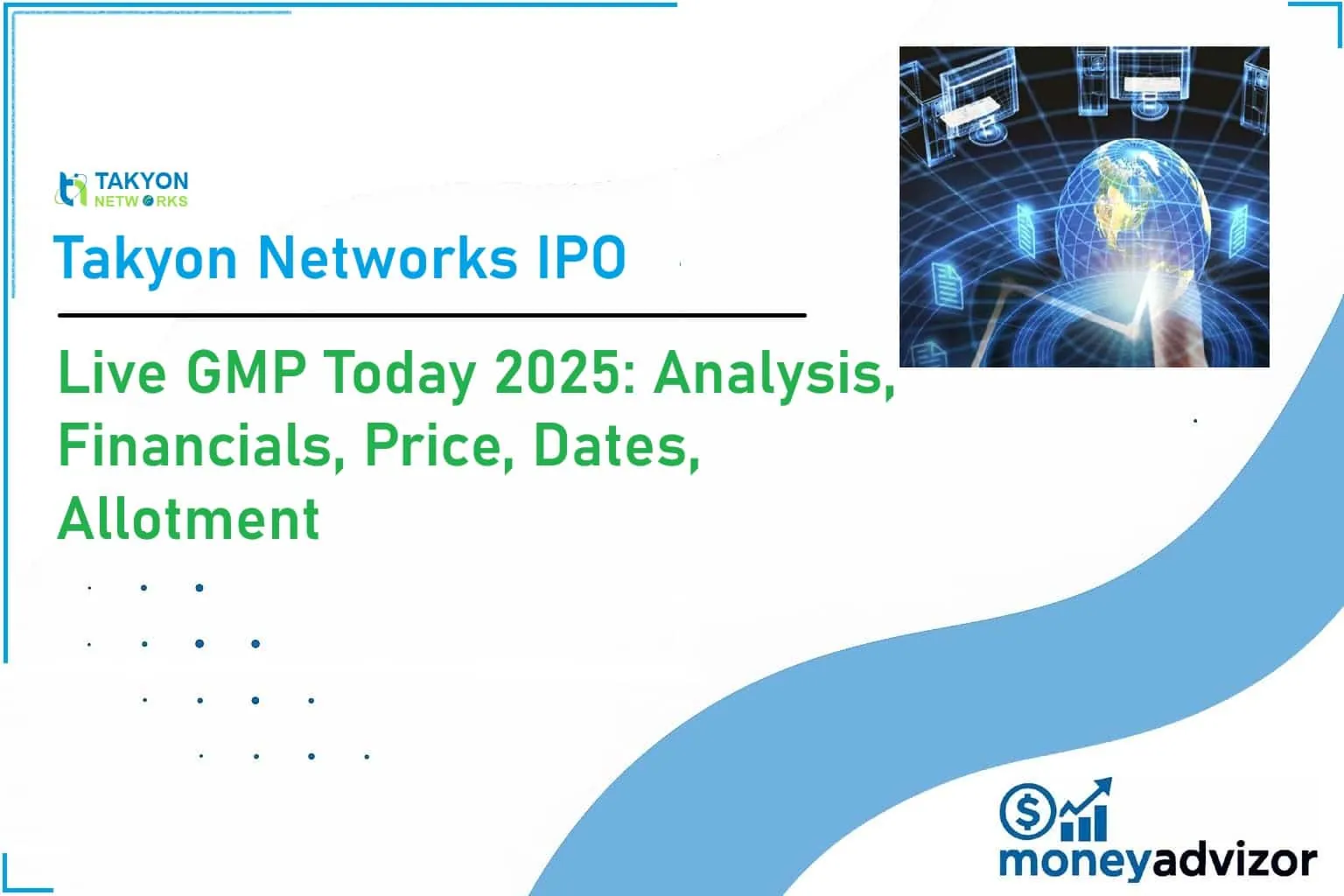 TAKYON NETWORKS

Takyon Networks IPO

Live GMP Today 2025: Analysis, Financials, Price, Dates, Allotment

moneyadvizor